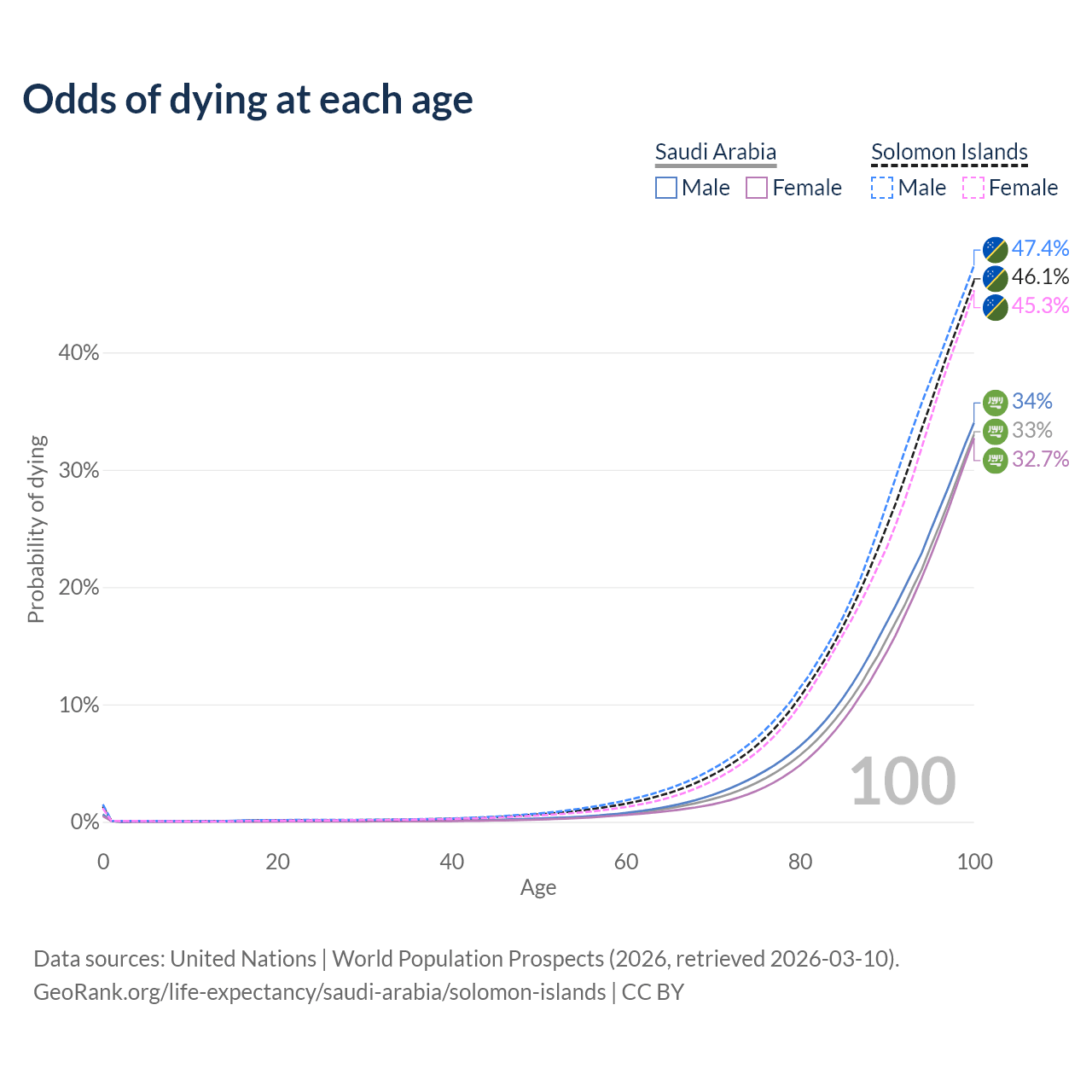 Odds of dying at each age

Saudi Arabia
Male Female

Solomon Islands
Male Female

47.4%
46.1%
45.3%
34%
33%
32.7%

Probability of dying

40%
30%
20%
10%
0%

100

0 20 40 60 80 100
Age

Data sources: United Nations | World Population Prospects (2026, retrieved 2026-03-10).
GeoRank.org/life-expectancy/saudi-arabia/solomon-islands | CC BY